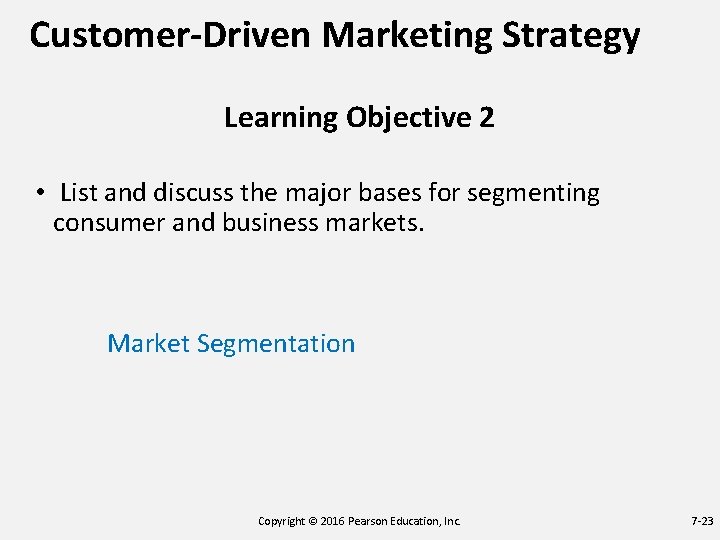 Customer-Driven Marketing Strategy

Learning Objective 2

• List and discuss the major bases for segmenting consumer and business markets.

Market Segmentation

Copyright © 2016 Pearson Education, Inc.

7-23